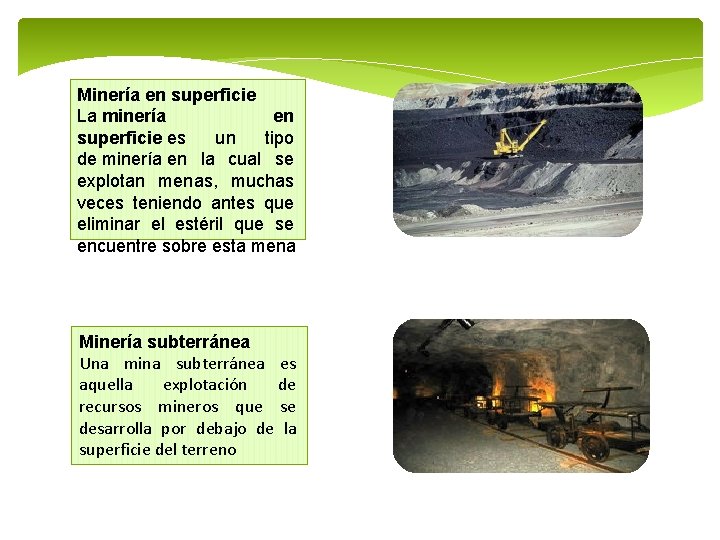 Minería en superficie
La minería en superficie es un tipo de minería en la cual se explotan menas, muchas veces teniendo antes que eliminar el estéril que se encuentre sobre esta mena

Minería subterránea
Una mina subterránea es aquella explotación de recursos mineros que se desarrolla por debajo de la superficie del terreno